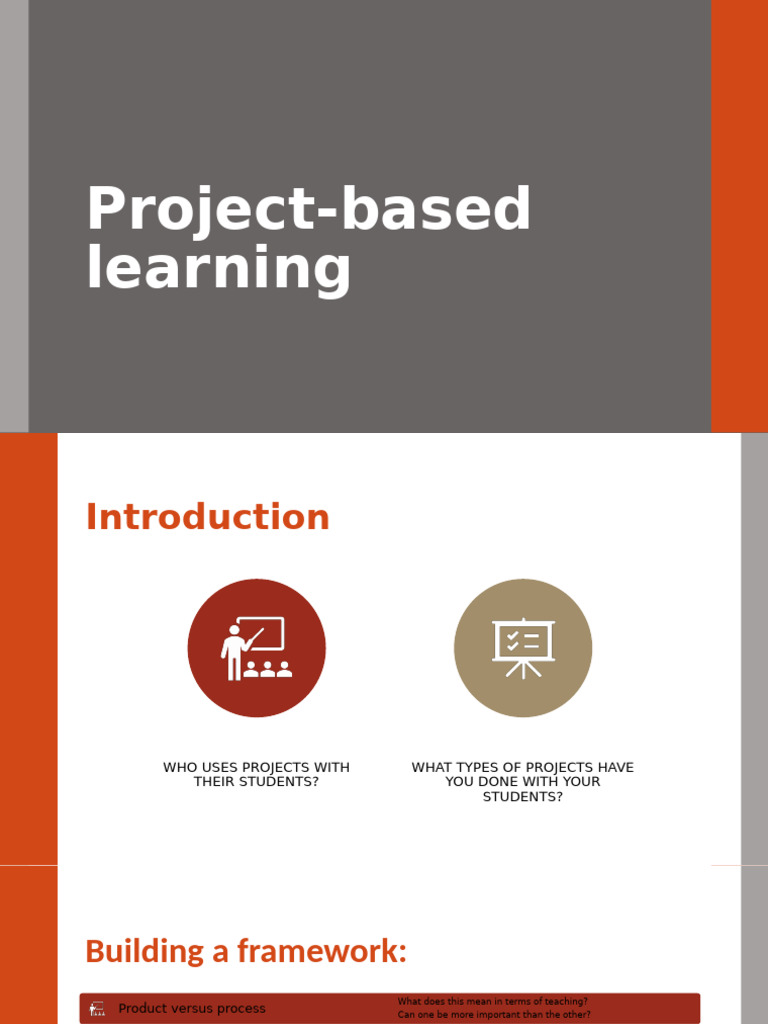 Project-based learning

Introduction

WHO USES PROJECTS WITH THEIR STUDENTS?

WHAT TYPES OF PROJECTS HAVE YOU DONE WITH YOUR STUDENTS?

Building a framework:

Product versus process

What does this mean in terms of teaching?
Can one be more important than the other?